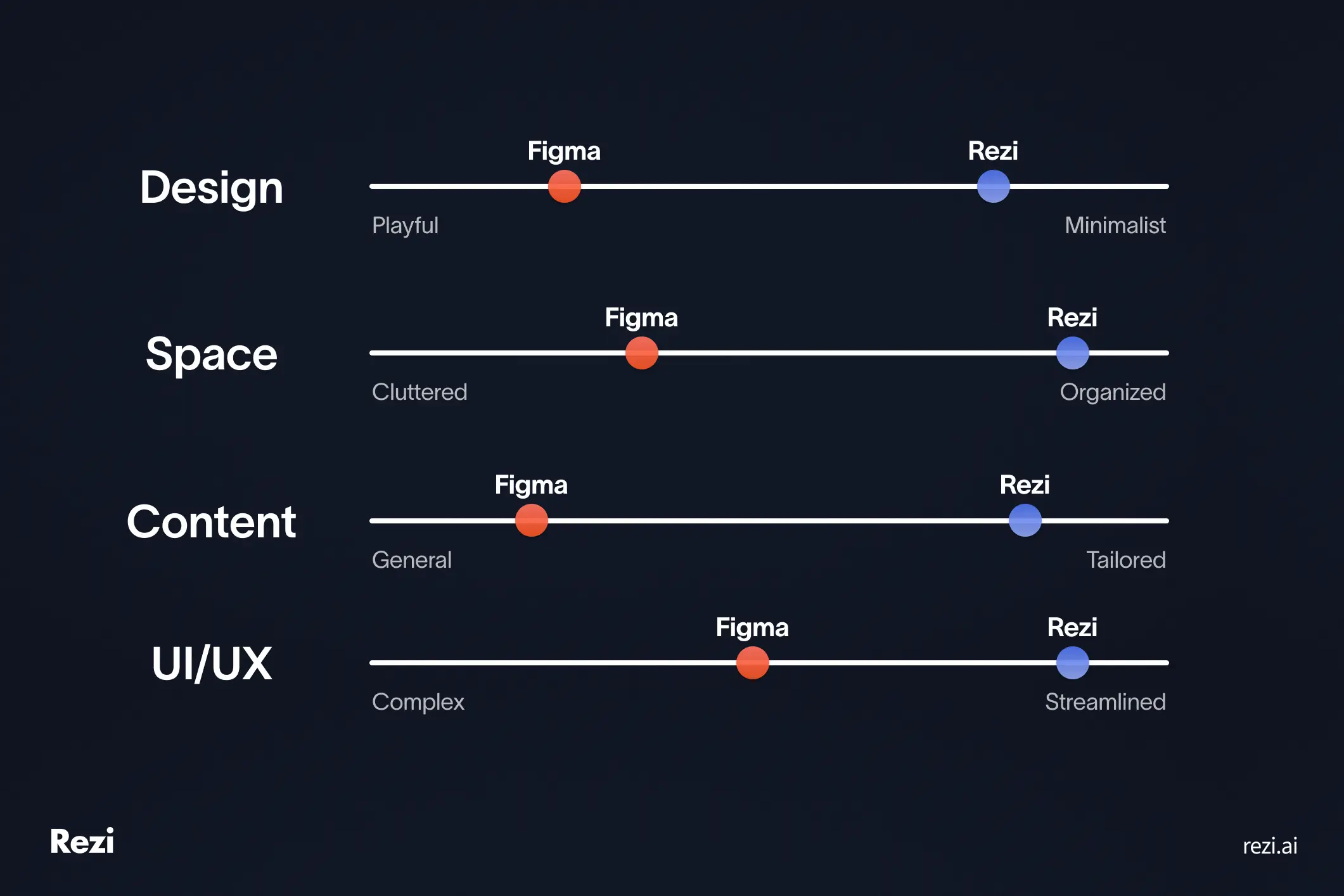 Design
Figma
Rezi
Playful
Minimalist

Space
Figma
Rezi
Cluttered
Organized

Content
Figma
Rezi
General
Tailored

UI/UX
Figma
Rezi
Complex
Streamlined

Rezi

rezi.ai